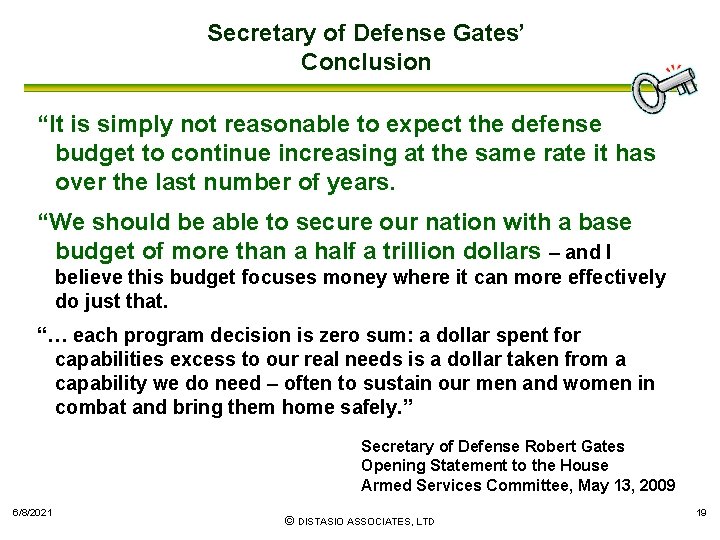 Secretary of Defense Gates' Conclusion

"It is simply not reasonable to expect the defense budget to continue increasing at the same rate it has over the last number of years.

"We should be able to secure our nation with a base budget of more than a half a trillion dollars – and I believe this budget focuses money where it can more effectively do just that.

"… each program decision is zero sum: a dollar spent for capabilities excess to our real needs is a dollar taken from a capability we do need – often to sustain our men and women in combat and bring them home safely."

Secretary of Defense Robert Gates
Opening Statement to the House
Armed Services Committee, May 13, 2009

6/8/2021

© DISTASIO ASSOCIATES, LTD

19